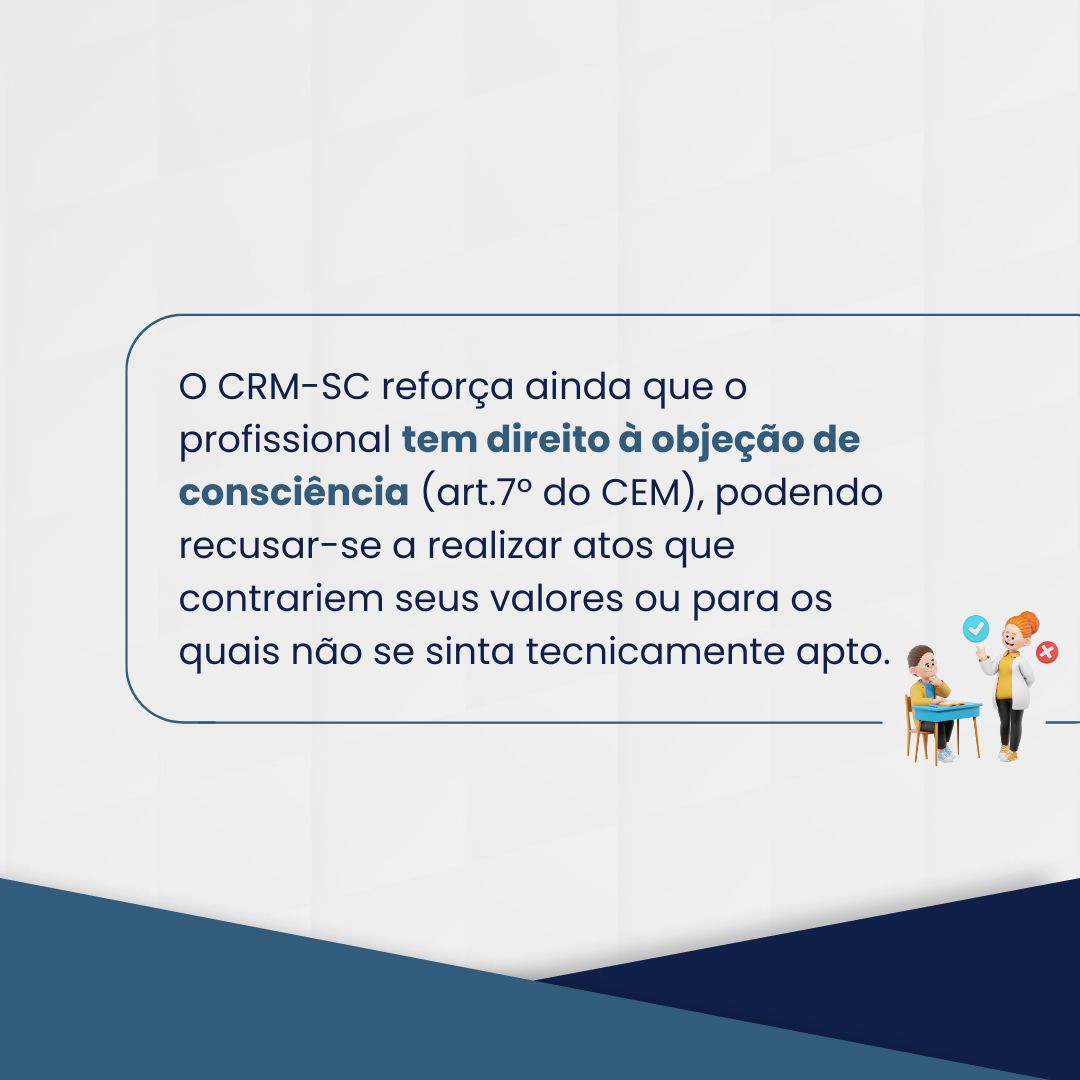 O CRM-SC reforça ainda que o profissional tem direito à objeção de consciência (art.7º do CEM), podendo recusar-se a realizar atos que contrariem seus valores ou para os quais não se sinta tecnicamente apto.